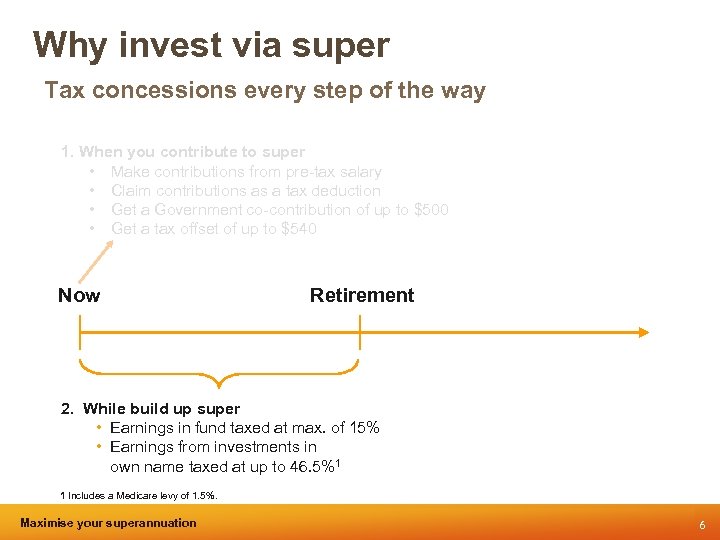 Why invest via super

Tax concessions every step of the way

1. When you contribute to super
• Make contributions from pre-tax salary
• Claim contributions as a tax deduction
• Get a Government co-contribution of up to $500
• Get a tax offset of up to $540

Now

Retirement

2. While build up super
• Earnings in fund taxed at max. of 15%
• Earnings from investments in own name taxed at up to 46.5%$^1$

1 Includes a Medicare levy of 1.5%.

Maximise your superannuation

6